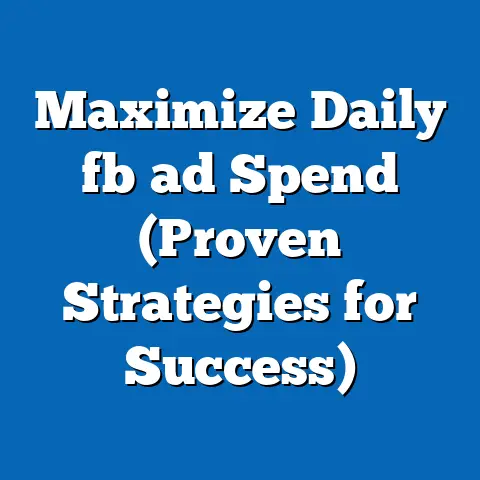 Maximize Daily fb ad Spend (Proven Strategies for Success)